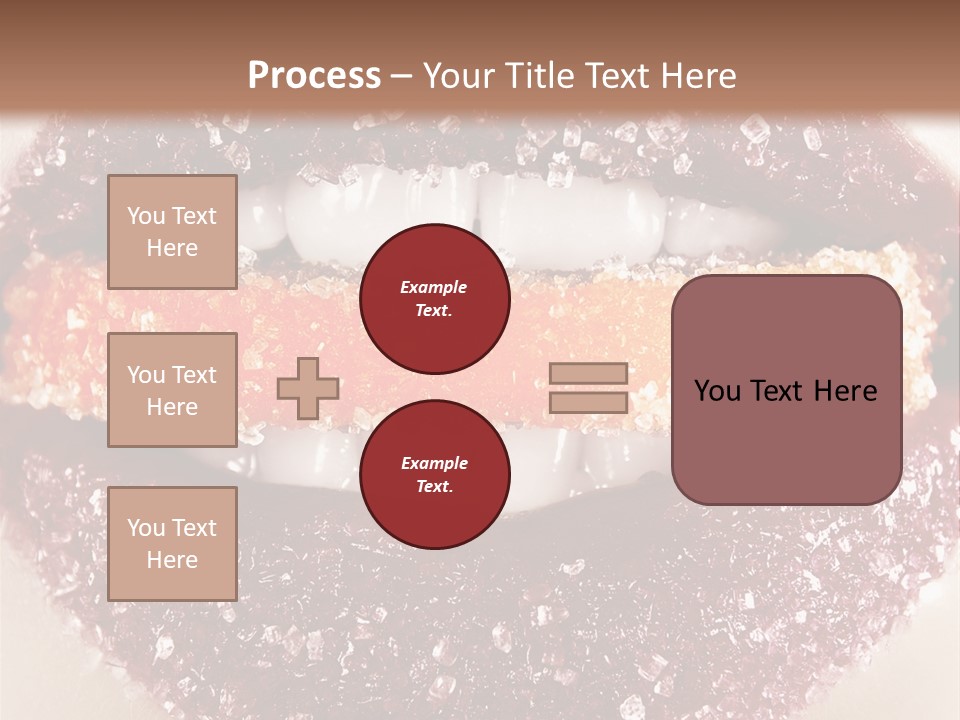 Process – Your Title Text Here

You Text Here

You Text Here

You Text Here

Example Text.

Example Text.

You Text Here